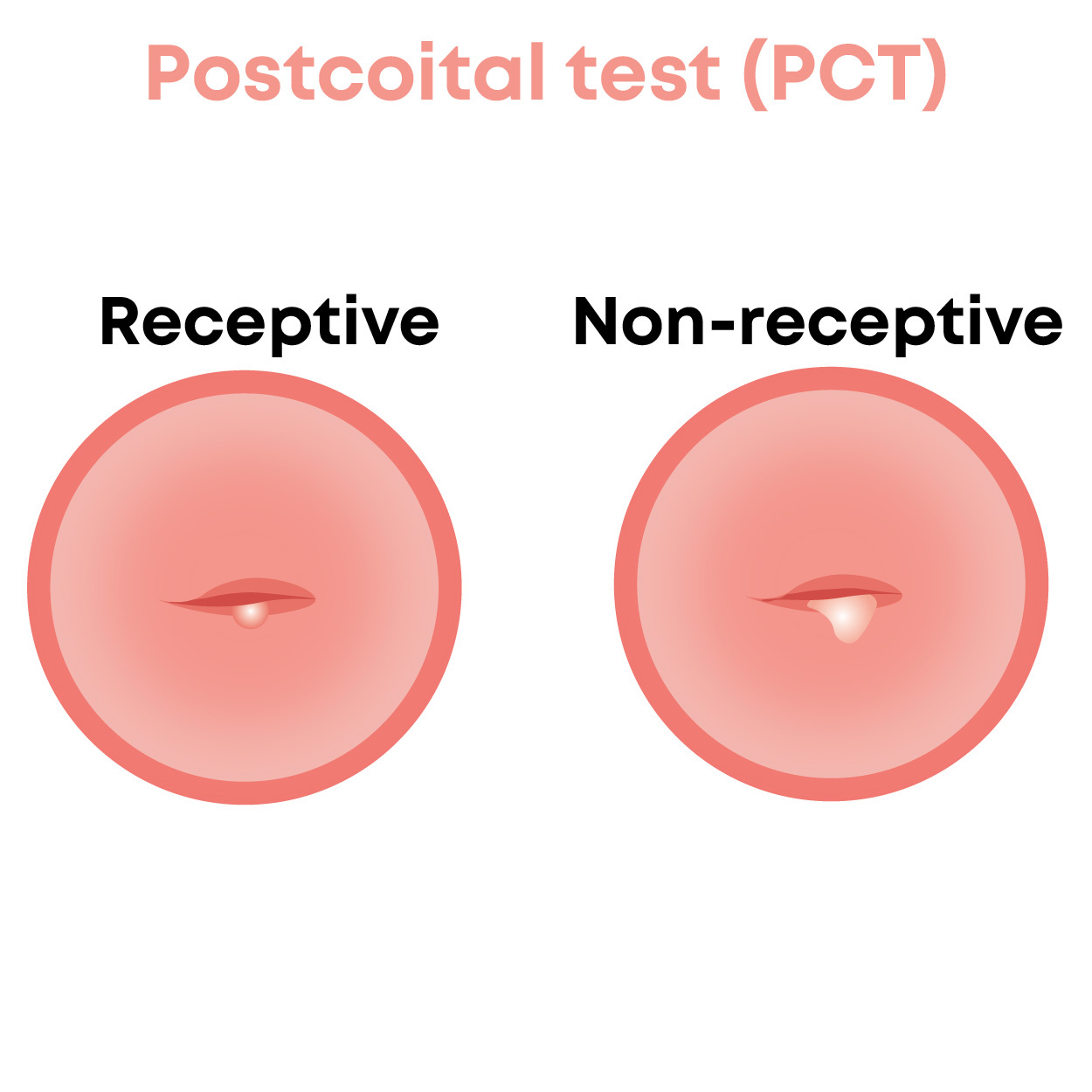 Postcoital test (PCT)

Receptive

Non-receptive